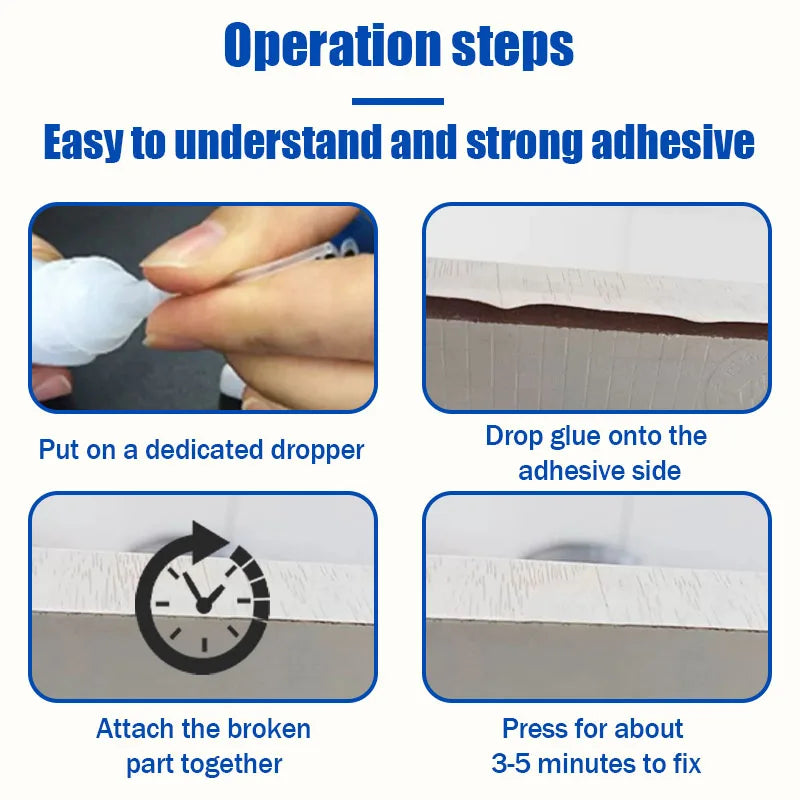 Operation steps

Easy to understand and strong adhesive

Put on a dedicated dropper

Drop glue onto the adhesive side

Attach the broken part together

Press for about 3-5 minutes to fix